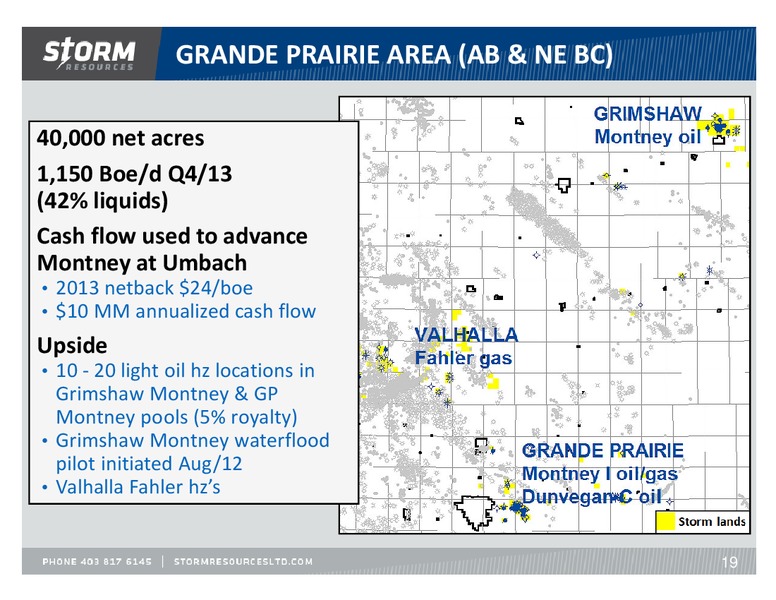 STORM RESOURCES

GRANDE PRAIRIE AREA (AB & NE BC)

40,000 net acres

1,150 Boe/d Q4/13 (42% liquids)

Cash flow used to advance Montney at Umbach

• 2013 netback $24/boe
• $10 MM annualized cash flow

Upside

• 10 - 20 light oil hz locations in Grimshaw Montney & GP Montney pools (5% royalty)
• Grimshaw Montney waterflood pilot initiated Aug/12
• Valhalla Fahler hz's

GRIMSHAW
Montney oil

VALHALLA
Fahler gas

GRANDE PRAIRIE
Montney I oil/gas
Dunvegan C oil

Storm lands

PHONE 403 817 6145 | STORMRESOURCESLTD.COM

19